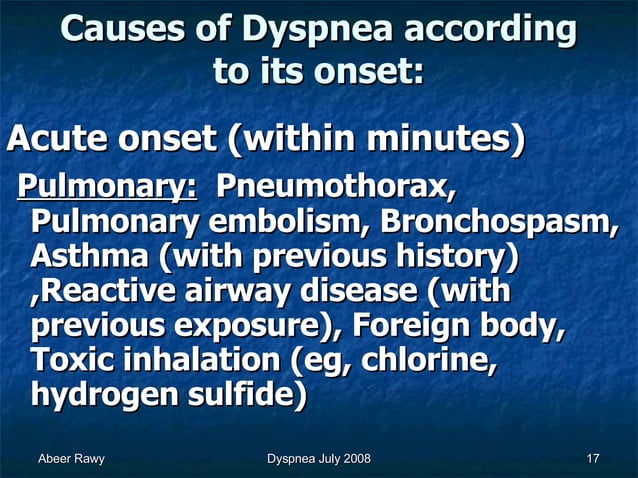 Causes of Dyspnea according to its onset:

Acute onset (within minutes)

Pulmonary: Pneumothorax, Pulmonary embolism, Bronchospasm, Asthma (with previous history) ,Reactive airway disease (with previous exposure), Foreign body, Toxic inhalation (eg, chlorine, hydrogen sulfide)

Abeer Rawy

Dyspnea July 2008

17